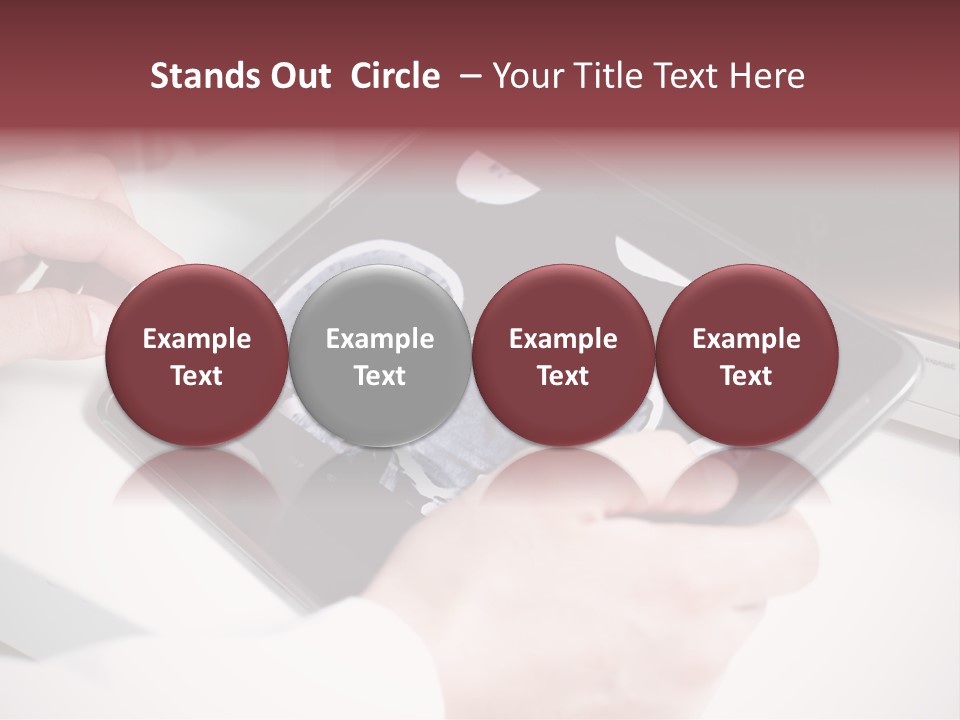 Stands Out Circle – Your Title Text Here

Example Text

Example Text

Example Text

Example Text